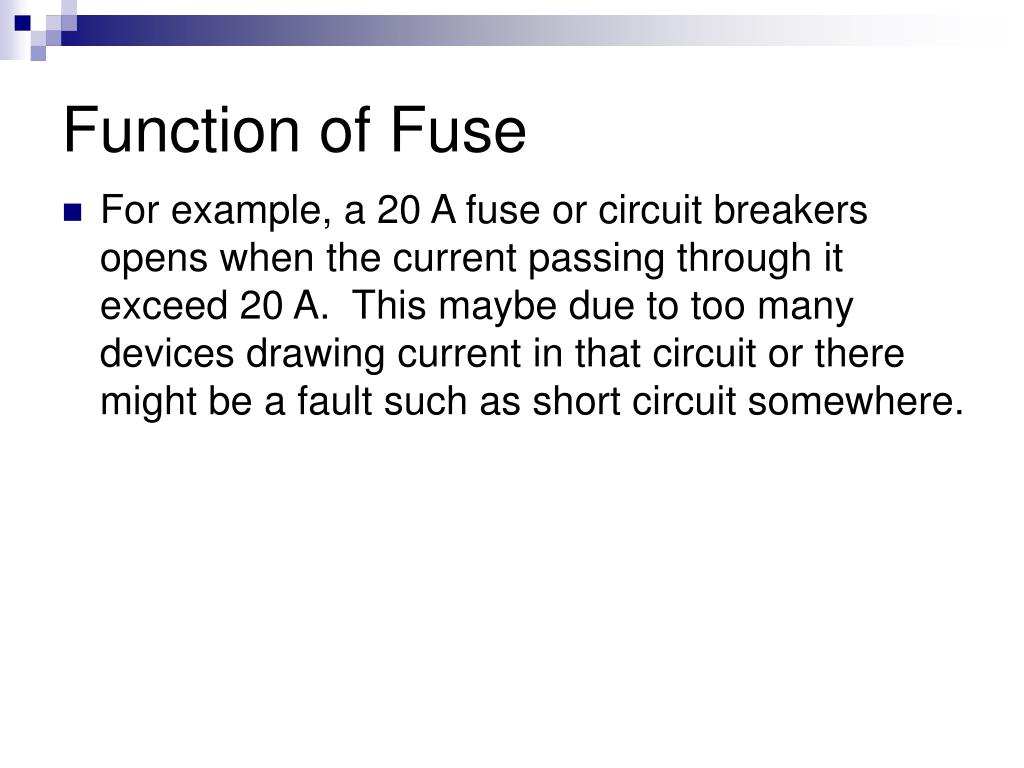 Function of Fuse

For example, a 20 A fuse or circuit breakers opens when the current passing through it exceed 20 A. This maybe due to too many devices drawing current in that circuit or there might be a fault such as short circuit somewhere.